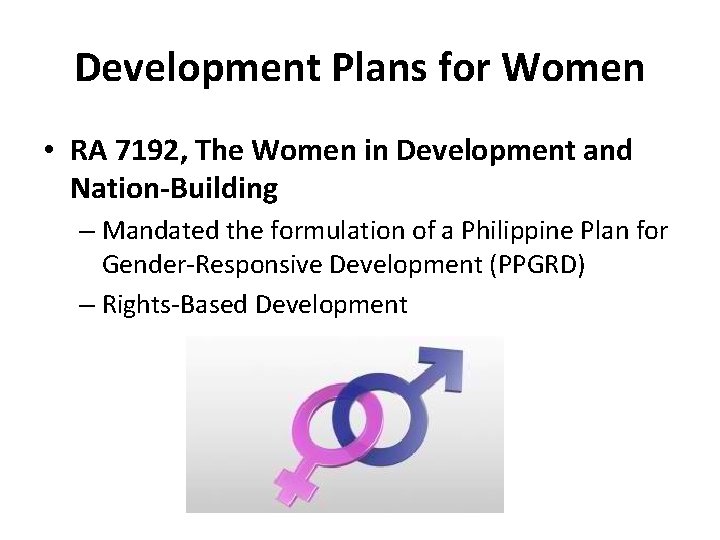 Development Plans for Women

• RA 7192, The Women in Development and Nation-Building

– Mandated the formulation of a Philippine Plan for Gender-Responsive Development (PPGRD)

– Rights-Based Development